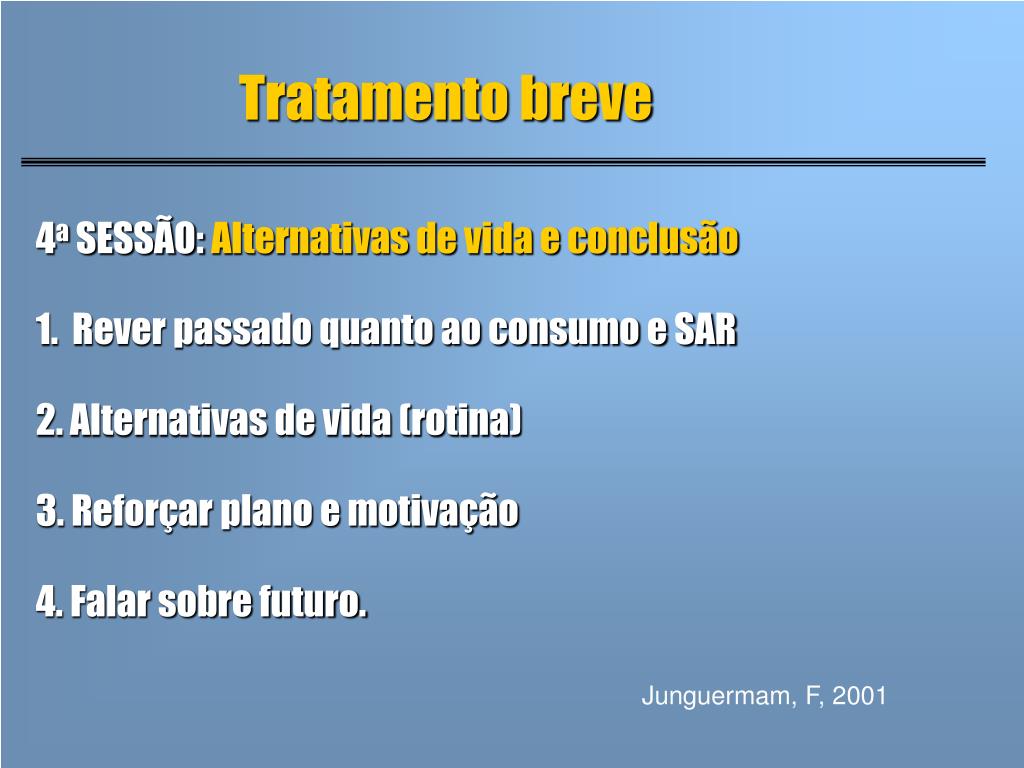 Tratamento breve

4ª SESSÃO: Alternativas de vida e conclusão

1. Rever passado quanto ao consumo e SAR

2. Alternativas de vida (rotina)

3. Reforçar plano e motivação

4. Falar sobre futuro.

Junguermam, F, 2001